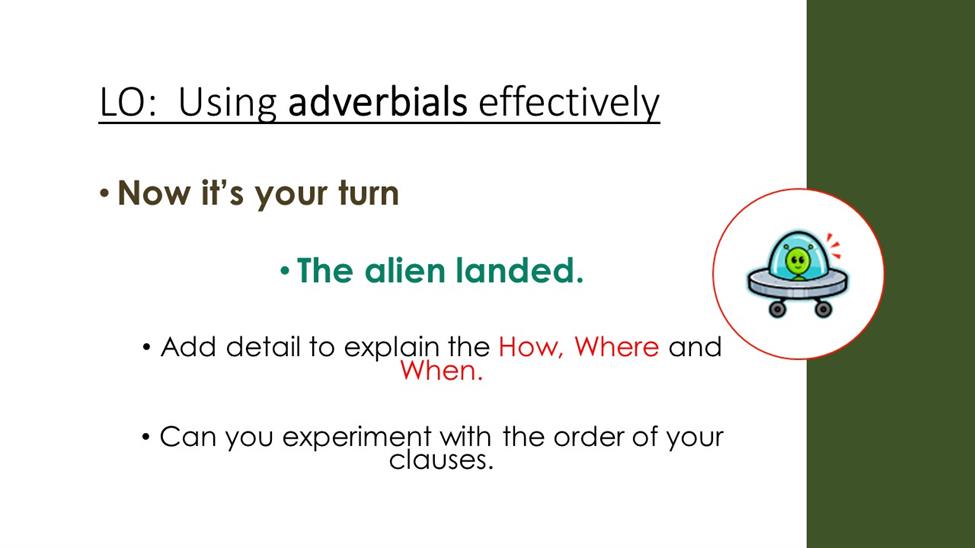 LO: Using adverbials effectively

• Now it's your turn

• The alien landed.

• Add detail to explain the How, Where and When.

• Can you experiment with the order of your clauses.